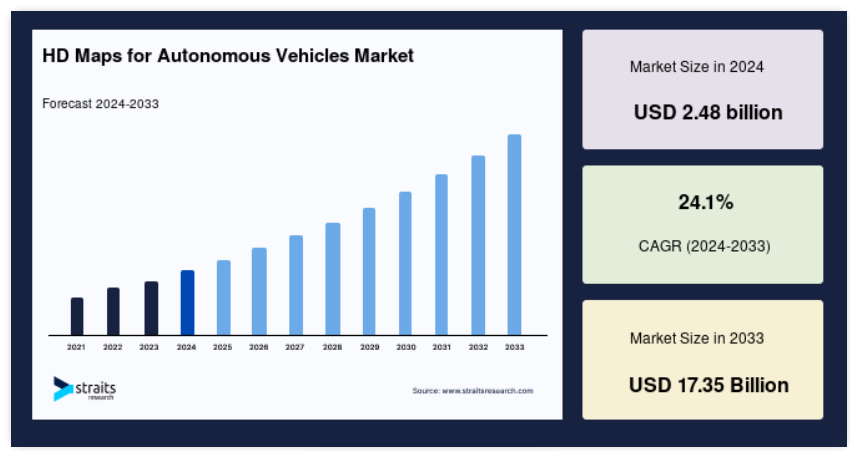 HD Maps for Autonomous Vehicles Market

Forecast 2024-2033

2021 2022 2023 2024 2025 2026 2027 2028 2029 2030 2031 2032 2033

straits research

Source: www.straitsresearch.com

Market Size in 2024

USD 2.48 billion

24.1%

CAGR (2024-2033)

Market Size in 2033

USD 17.35 Billion